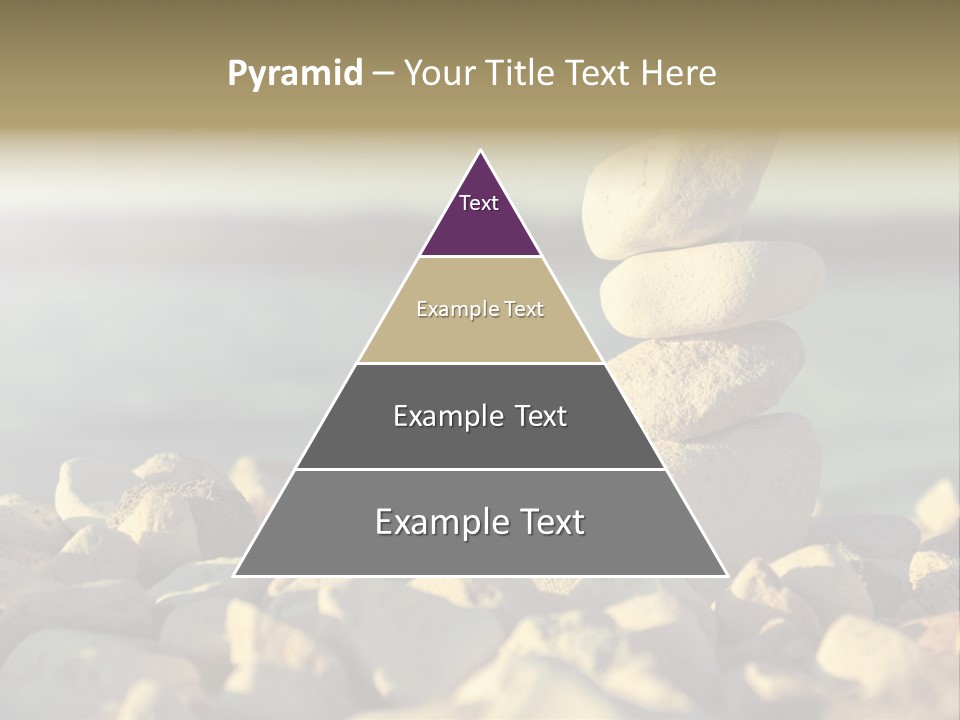 Pyramid – Your Title Text Here

Text

Example Text

Example Text

Example Text